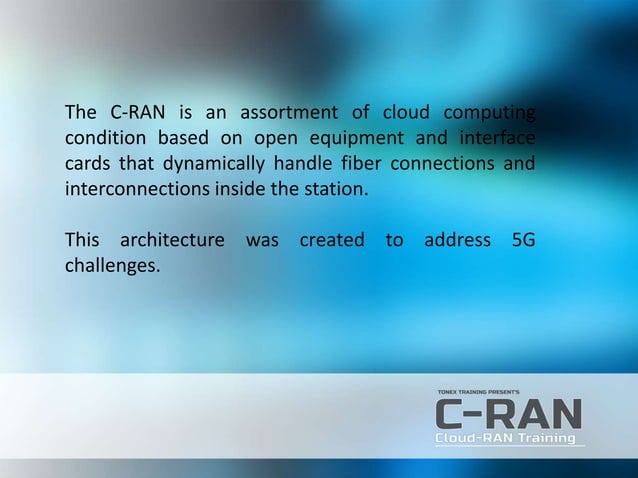 The C-RAN is an assortment of cloud computing condition based on open equipment and interface cards that dynamically handle fiber connections and interconnections inside the station.

This architecture was created to address 5G challenges.

TONEX TRAINING PRESENT'S
C-RAN
Cloud-RAN Training